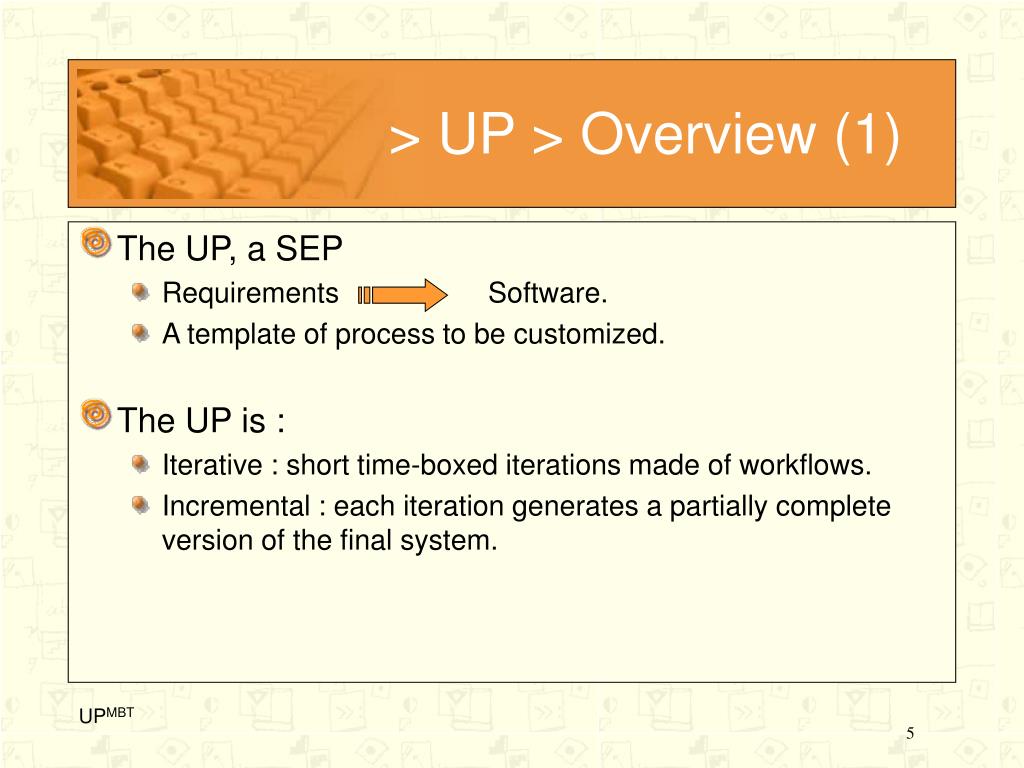 > UP > Overview (1)

The UP, a SEP

Requirements Software.

A template of process to be customized.

The UP is :

Iterative : short time-boxed iterations made of workflows.

Incremental : each iteration generates a partially complete version of the final system.

UP$^{MBT}$

5